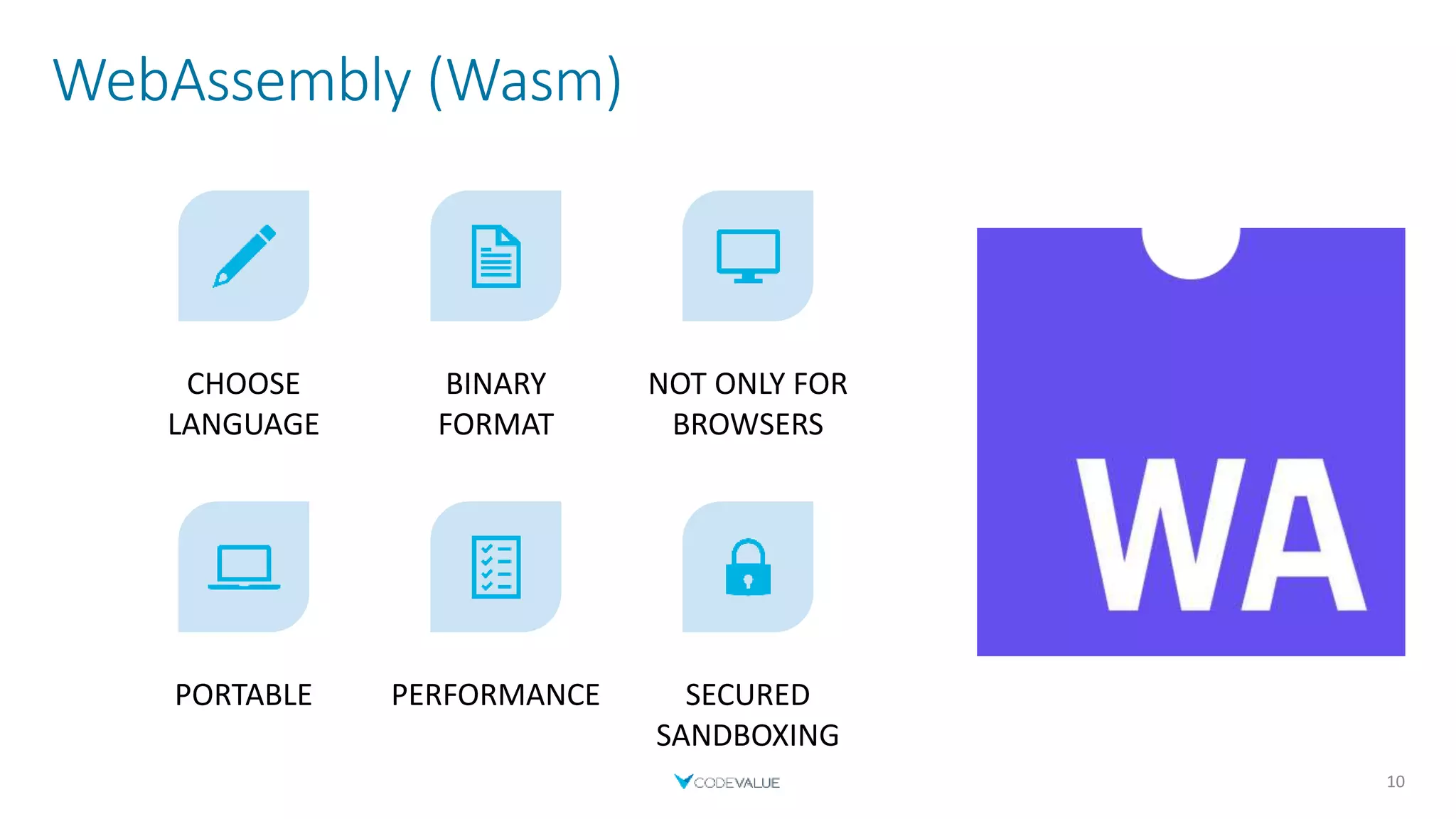 WebAssembly (Wasm)

CHOOSE LANGUAGE

BINARY FORMAT

NOT ONLY FOR BROWSERS

PORTABLE

PERFORMANCE

SECURED SANDBOXING

WA

CODEVALUE

10